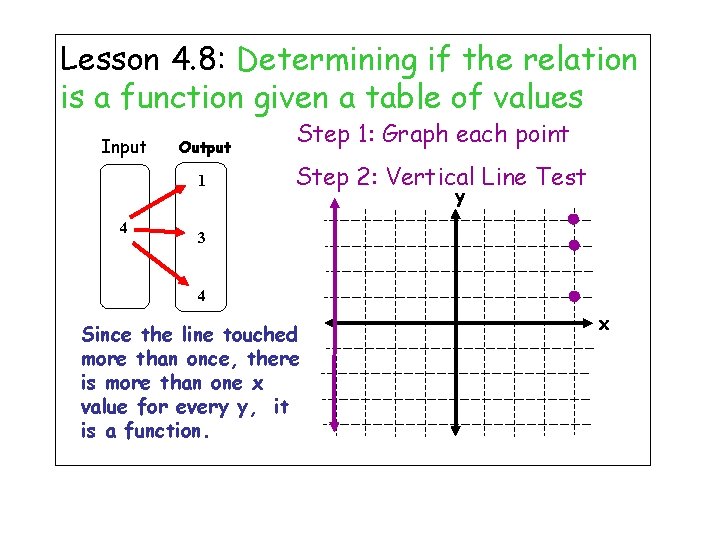 Lesson 4.8: Determining if the relation is a function given a table of values

Input
Output
4
1
3
4

Step 1: Graph each point

Step 2: Vertical Line Test

y
x

Since the line touched more than once, there is more than one x value for every y, it is a function.